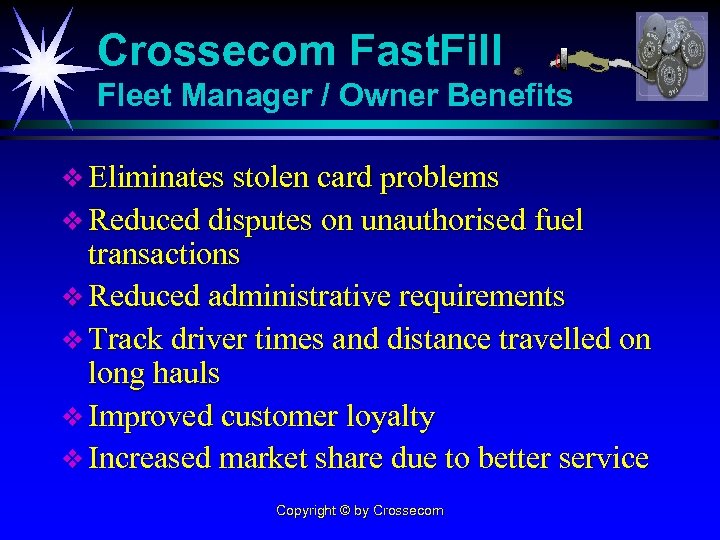 Crossecom FastFill
Fleet Manager / Owner Benefits

❖ Eliminates stolen card problems
❖ Reduced disputes on unauthorised fuel transactions
❖ Reduced administrative requirements
❖ Track driver times and distance travelled on long hauls
❖ Improved customer loyalty
❖ Increased market share due to better service

Copyright © by Crossecom